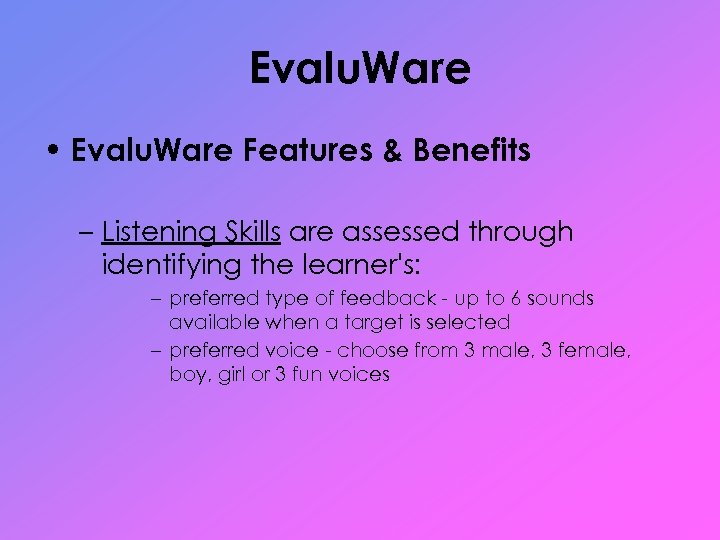 EvaluWare

• EvaluWare Features & Benefits

– Listening Skills are assessed through identifying the learner's:

– preferred type of feedback - up to 6 sounds available when a target is selected

– preferred voice - choose from 3 male, 3 female, boy, girl or 3 fun voices